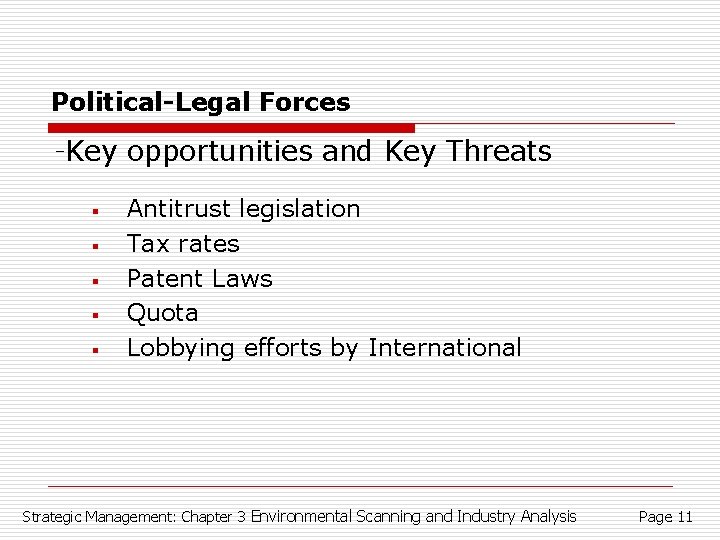 Political-Legal Forces

-Key opportunities and Key Threats

- Antitrust legislation
- Tax rates
- Patent Laws
- Quota
- Lobbying efforts by International

Strategic Management: Chapter 3 Environmental Scanning and Industry Analysis

Page 11